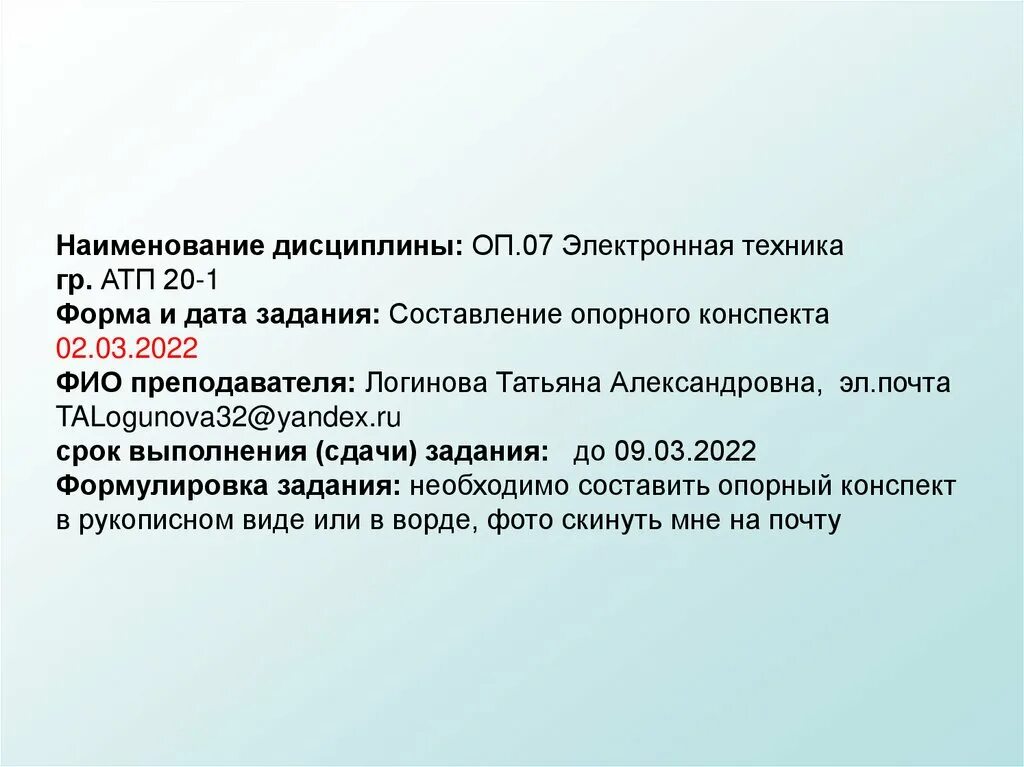 Наименование дисциплины: ОП.07 Электронная техника
гр. АТП 20-1
Форма и дата задания: Составление опорного конспекта
02.03.2022
ФИО преподавателя: Логинова Татьяна Александровна, эл.почта TALogunova32@yandex.ru
срок выполнения (сдачи) задания: до 09.03.2022
Формулировка задания: необходимо составить опорный конспект в рукописном виде или в ворде, фото скинуть мне на почту